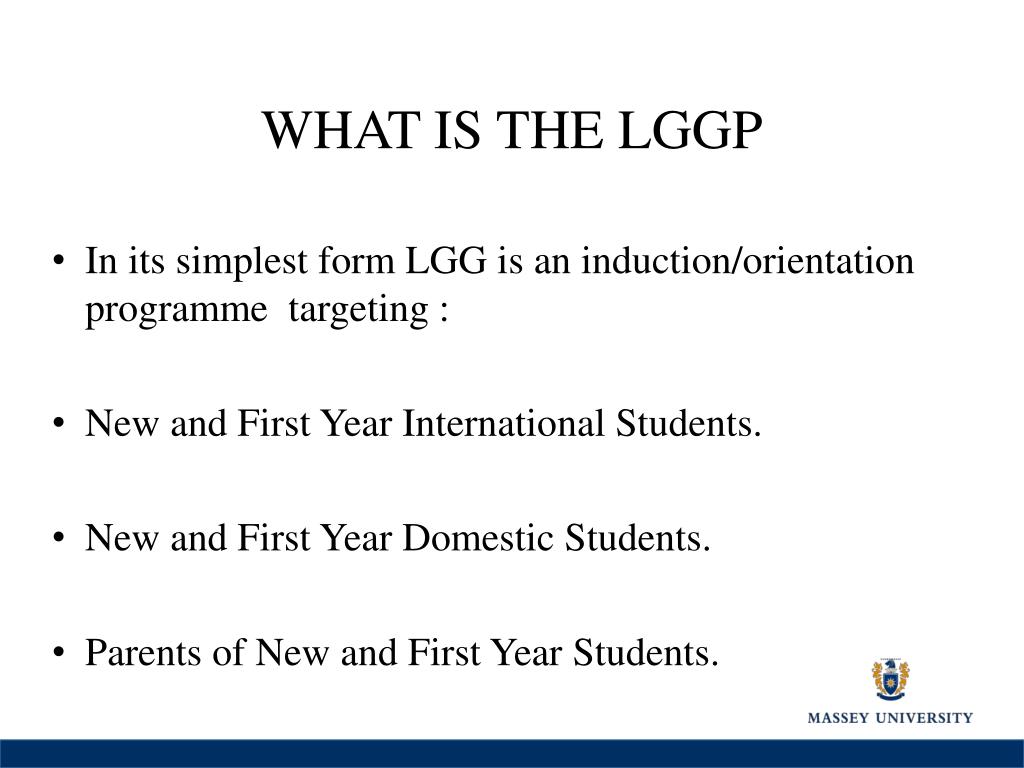 WHAT IS THE LGGP

• In its simplest form LGG is an induction/orientation programme targeting :

• New and First Year International Students.

• New and First Year Domestic Students.

• Parents of New and First Year Students.

MASSEY UNIVERSITY